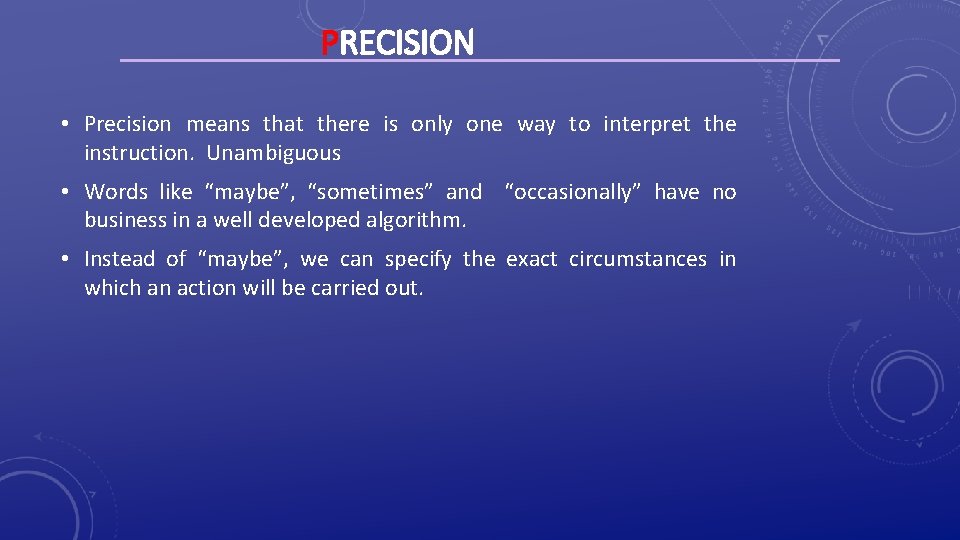 PRECISION

• Precision means that there is only one way to interpret the instruction. Unambiguous

• Words like “maybe”, “sometimes” and “occasionally” have no business in a well developed algorithm.

• Instead of “maybe”, we can specify the exact circumstances in which an action will be carried out.